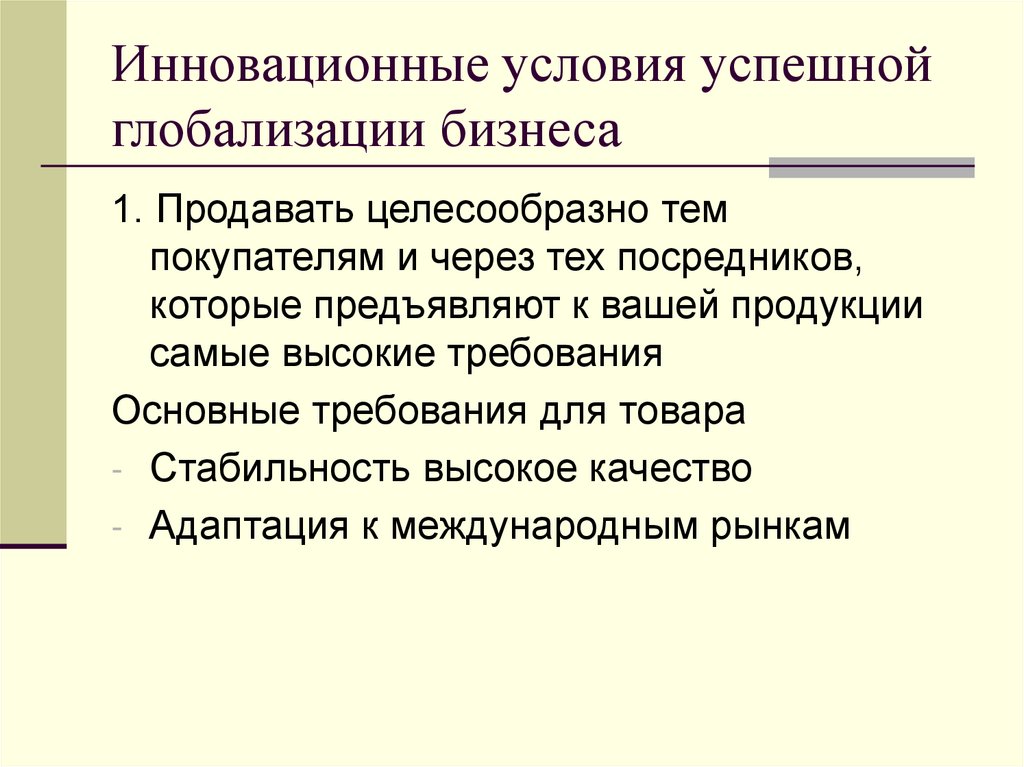 Инновационные условия успешной глобализации бизнеса

1. Продавать целесообразно тем покупателям и через тех посредников, которые предъявляют к вашей продукции самые высокие требования

Основные требования для товара

- Стабильность высокое качество
- Адаптация к международным рынкам